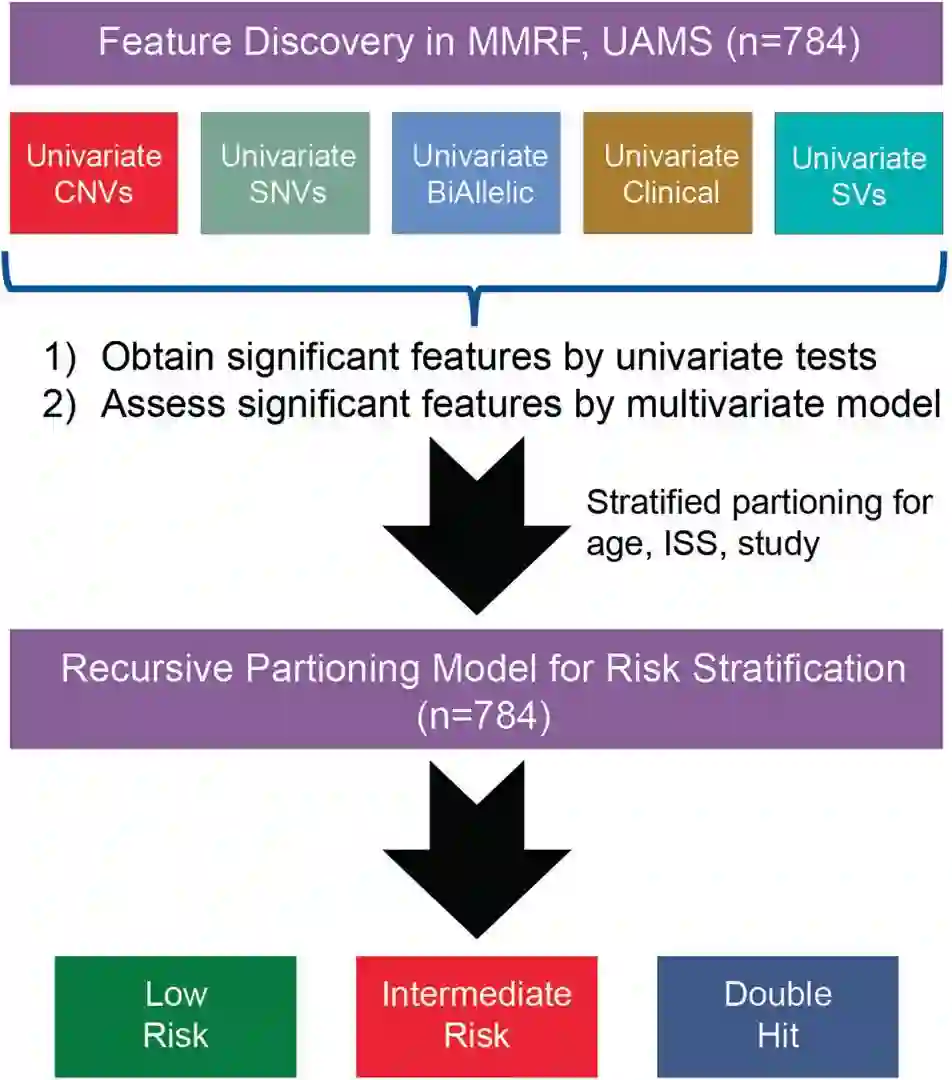 Feature Discovery in MMRF, UAMS (n=784)

Univariate CNVs

Univariate SNVs

Univariate BiAllelic

Univariate Clinical

Univariate SVs

1) Obtain significant features by univariate tests
2) Assess significant features by multivariate model

Stratified partioning for age, ISS, study

Recursive Partioning Model for Risk Stratification (n=784)

Low Risk

Intermediate Risk

Double Hit